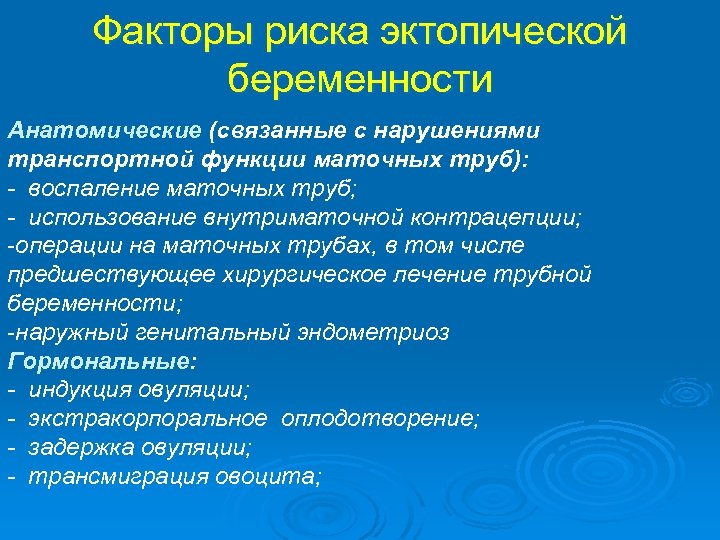 Факторы риска эктопической беременности

Анатомические (связанные с нарушениями транспортной функции маточных труб):
- воспаление маточных труб;
- использование внутриматочной контрацепции;
-операции на маточных трубах, в том числе предшествующее хирургическое лечение трубной беременности;
-наружный генитальный эндометриоз
Гормональные:
- индукция овуляции;
- экстракорпоральное оплодотворение;
- задержка овуляции;
- трансмиграция овоцита;